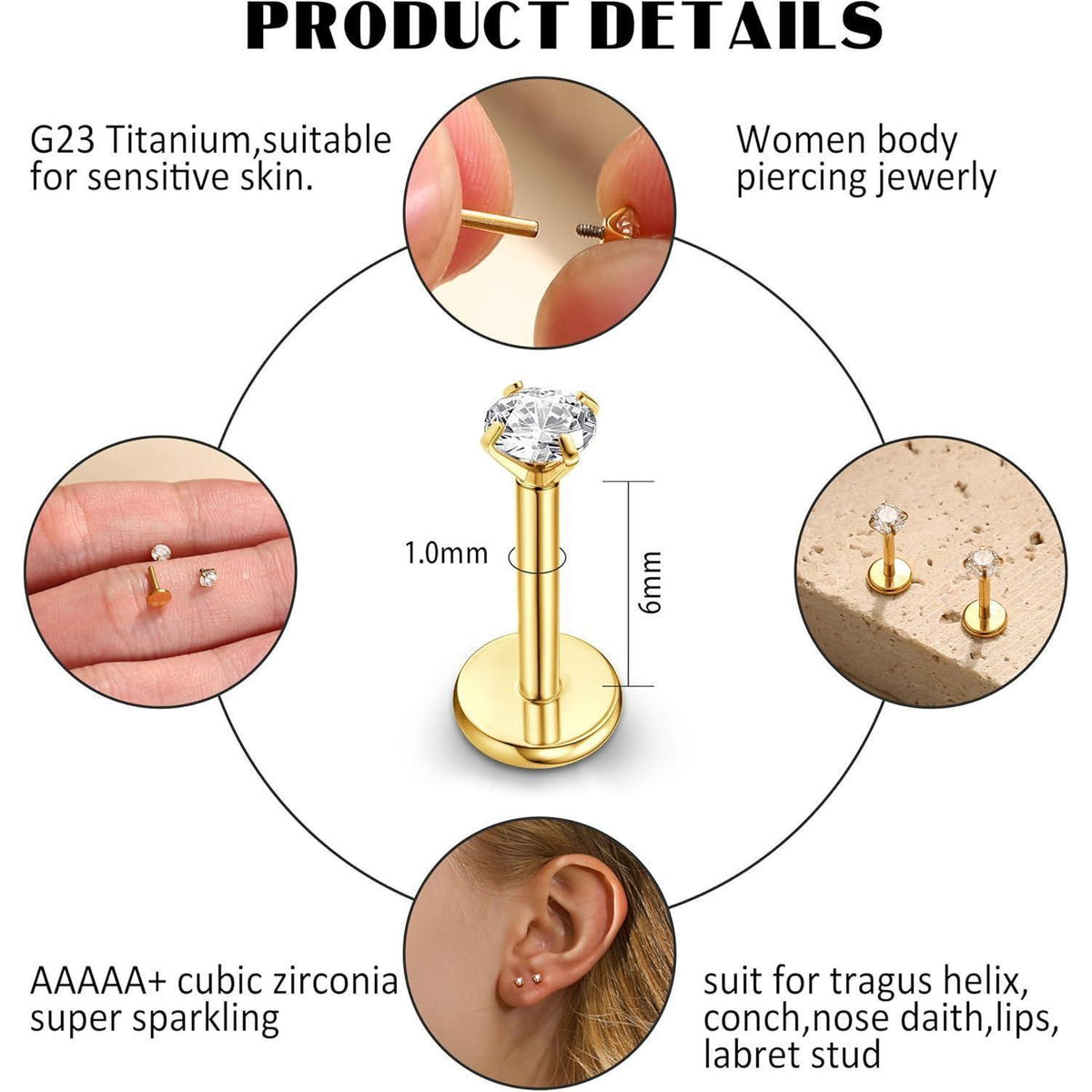 PRODUCT DETAILS

G23 Titanium,suitable for sensitive skin.

Women body piercing jewerly

1.0mm

6mm

AAAAA+ cubic zirconia super sparkling

suit for tragus helix, conch,nose daith,lips, labret stud